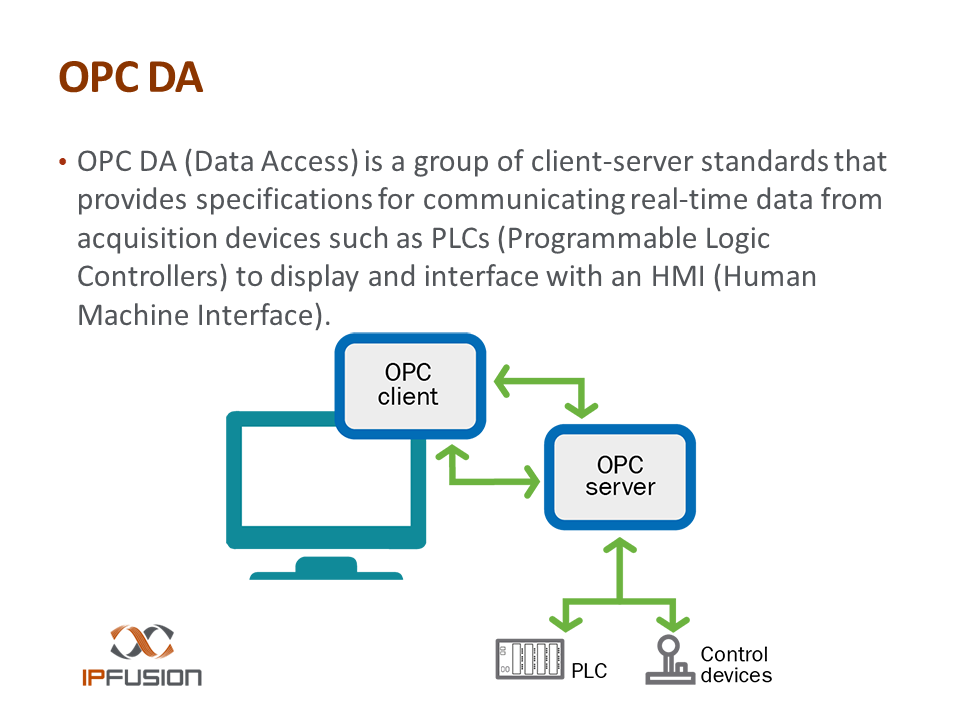 OPC DA

• OPC DA (Data Access) is a group of client-server standards that provides specifications for communicating real-time data from acquisition devices such as PLCs (Programmable Logic Controllers) to display and interface with an HMI (Human Machine Interface).

OPC client

OPC server

PLC

Control devices

IPFUSION